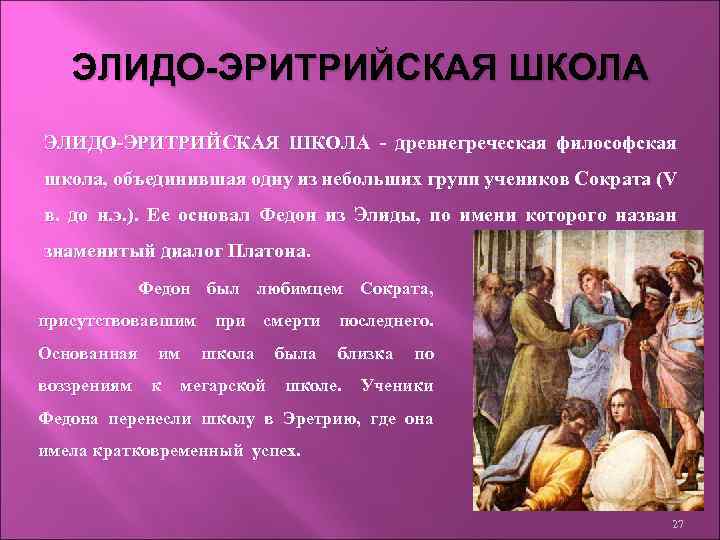 ЭЛИДО-ЭРИТРИЙСКАЯ ШКОЛА

ЭЛИДО-ЭРИТРИЙСКАЯ ШКОЛА - древнегреческая философская школа, объединившая одну из небольших групп учеников Сократа (V в. до н.э.). Ее основал Федон из Элиды, по имени которого назван знаменитый диалог Платона.

Федон был любимцем Сократа, присутствовавшим при смерти последнего. Основанная им школа была близка по воззрениям к мегарской школе. Ученики Федона перенесли школу в Эретрию, где она имела кратковременный успех.

27